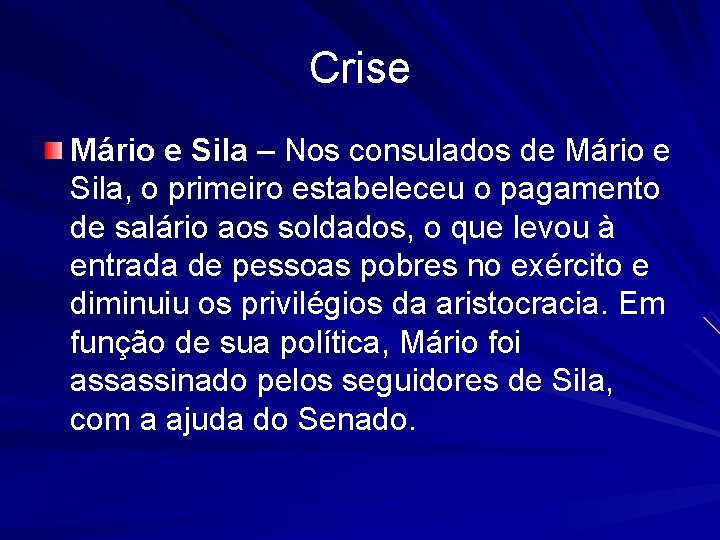 Crise

Mário e Sila – Nos consulados de Mário e Sila, o primeiro estabeleceu o pagamento de salário aos soldados, o que levou à entrada de pessoas pobres no exército e diminuiu os privilégios da aristocracia. Em função de sua política, Mário foi assassinado pelos seguidores de Sila, com a ajuda do Senado.